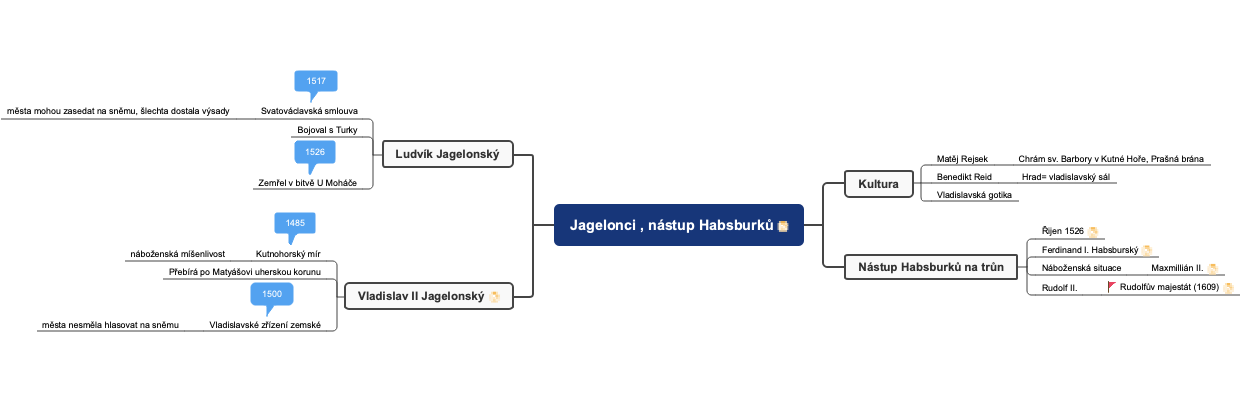 Jagelonci , nástup Habsburků

Ludvík Jagelonský

1517
Svatováclavská smlouva
města mohou zasedat na sněmu, šlechta dostala výsady

Bojoval s Turky

1526
Zemřel v bitvě U Moháče

Vladislav II Jagelonský

1485
Kutnohorský mír
náboženská mišenlivost

Přebírá po Matyášovi uherskou korunu

1500
Vladislavské zřízení zemské
města nesměla hlasovat na sněmu

Kultura

Matěj Rejsek
Chrám sv. Barbory v Kutné Hoře, Prašná brána

Benedikt Reid
Hrad= vladislavský sál

Vladislavská gotika

Nástup Habsburků na trůn

Říjen 1526

Ferdinand I. Habsburský

Náboženská situace
Maxmillián II.

Rudolf II.
Rudolfův majestát (1609)